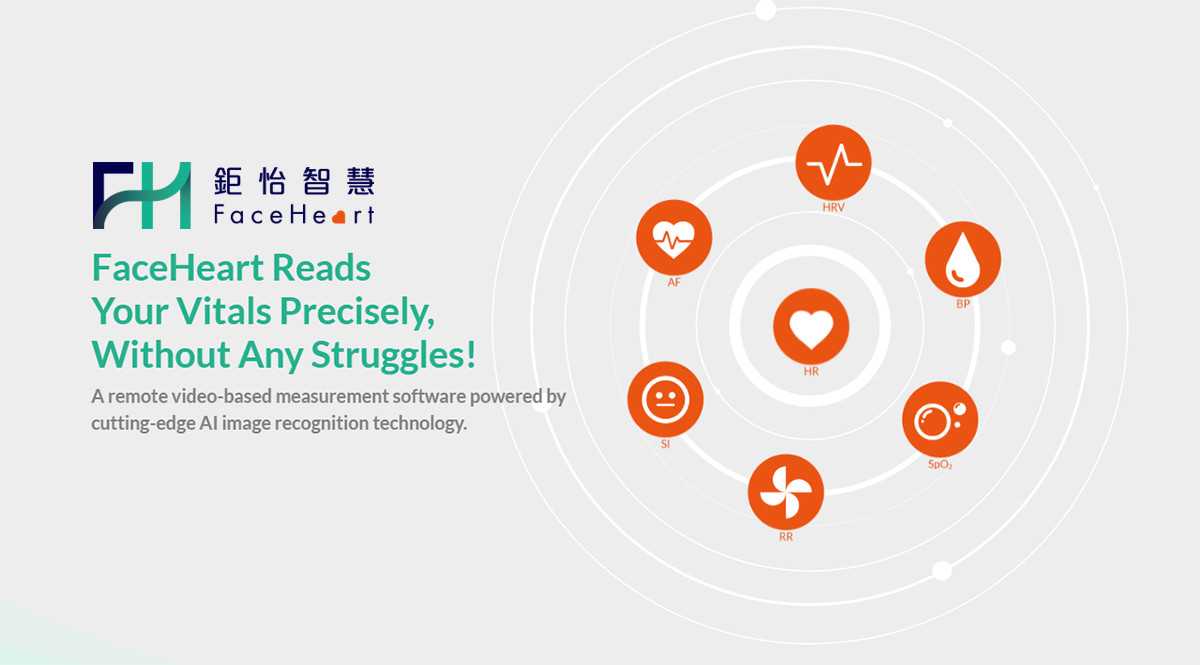 FH 鉅怡智慧 FaceHeart

FaceHeart Reads Your Vitals Precisely, Without Any Struggles!

A remote video-based measurement software powered by cutting-edge AI image recognition technology.

HRV

AF

BP

HR

SI

$SpO_2$

RR